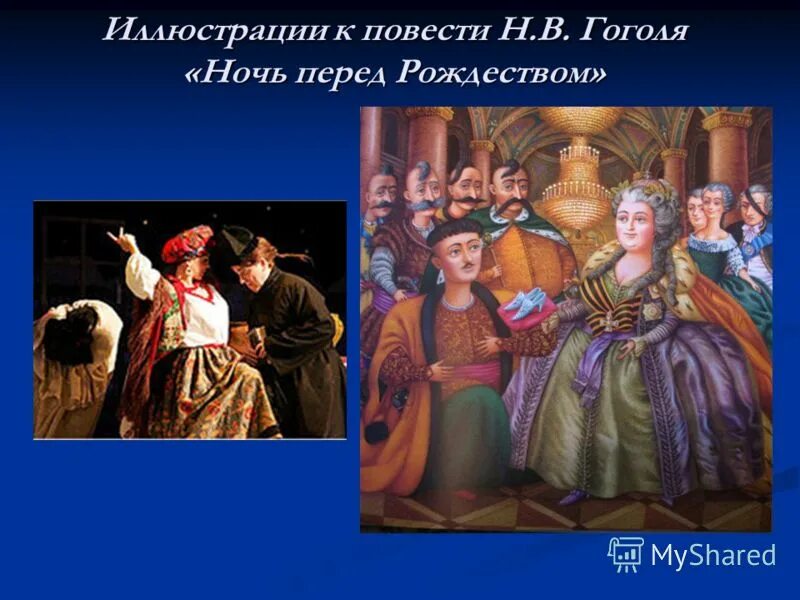 Иллюстрации к повести Н.В. Гоголя «Ночь перед Рождеством»

MyShared